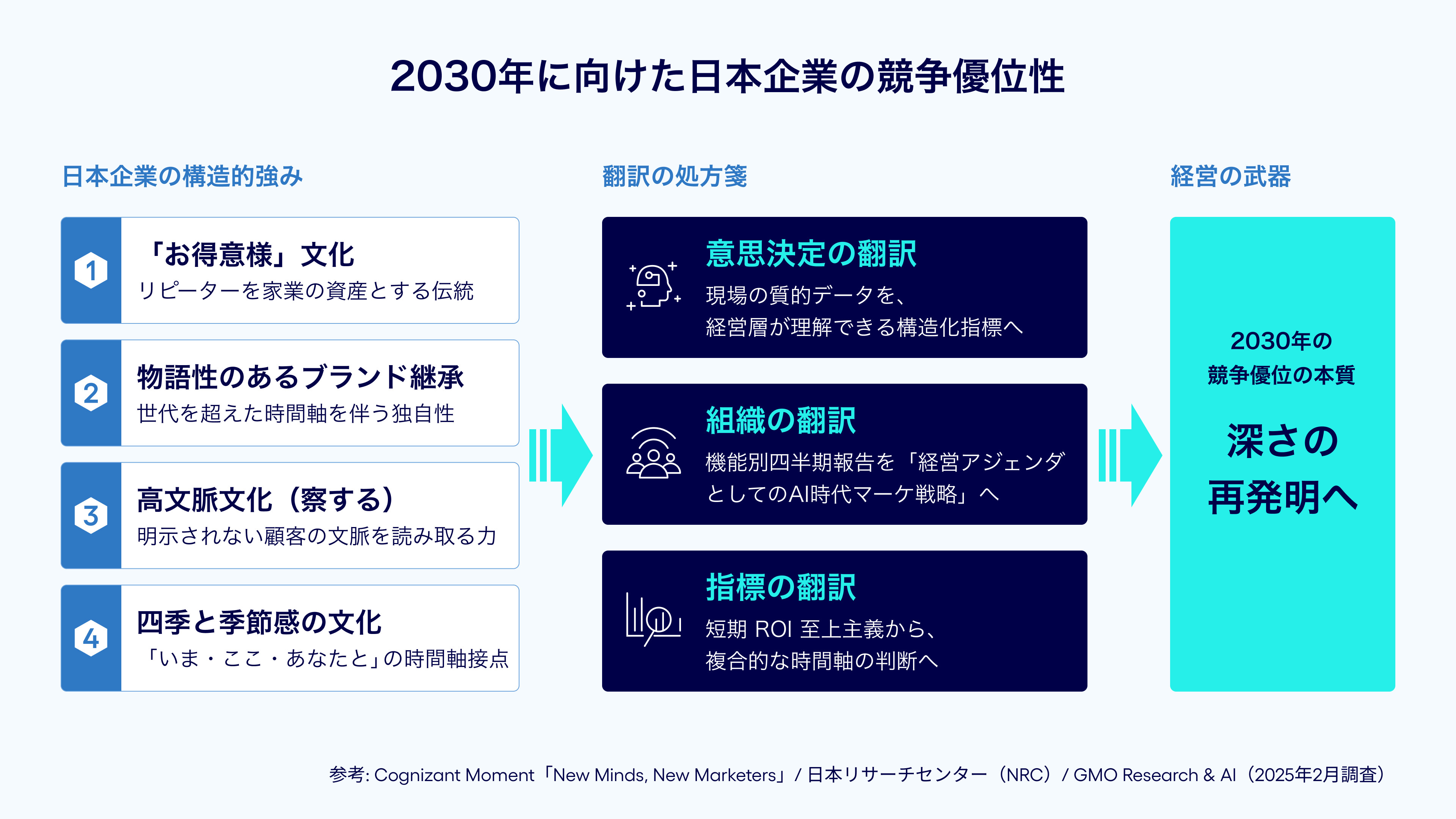 2030年に向けた日本企業の競争優位性

日本企業の構造的強み

1
「お得意様」文化
リピーターを家業の資産とする伝統

2
物語性のあるブランド継承
世代を超えた時間軸を伴う独自性

3
高文脈文化（察する）
明示されない顧客の文脈を読み取る力

4
四季と季節感の文化
「いま・ここ・あなたと」の時間軸接点

翻訳の処方箋

意思決定の翻訳
現場の質的データを、
経営層が理解できる構造化指標へ

組織の翻訳
機能別四半期報告を「経営アジェンダとしてのAI時代マーケ戦略」へ

指標の翻訳
短期 ROI 至上主義から、
複合的な時間軸の判断へ

経営の武器

2030年の
競争優位の本質

深さの
再発明へ

参考: Cognizant Moment「New Minds, New Marketers」/ 日本リサーチセンター（NRC）/ GMO Research & AI（2025年2月調査）